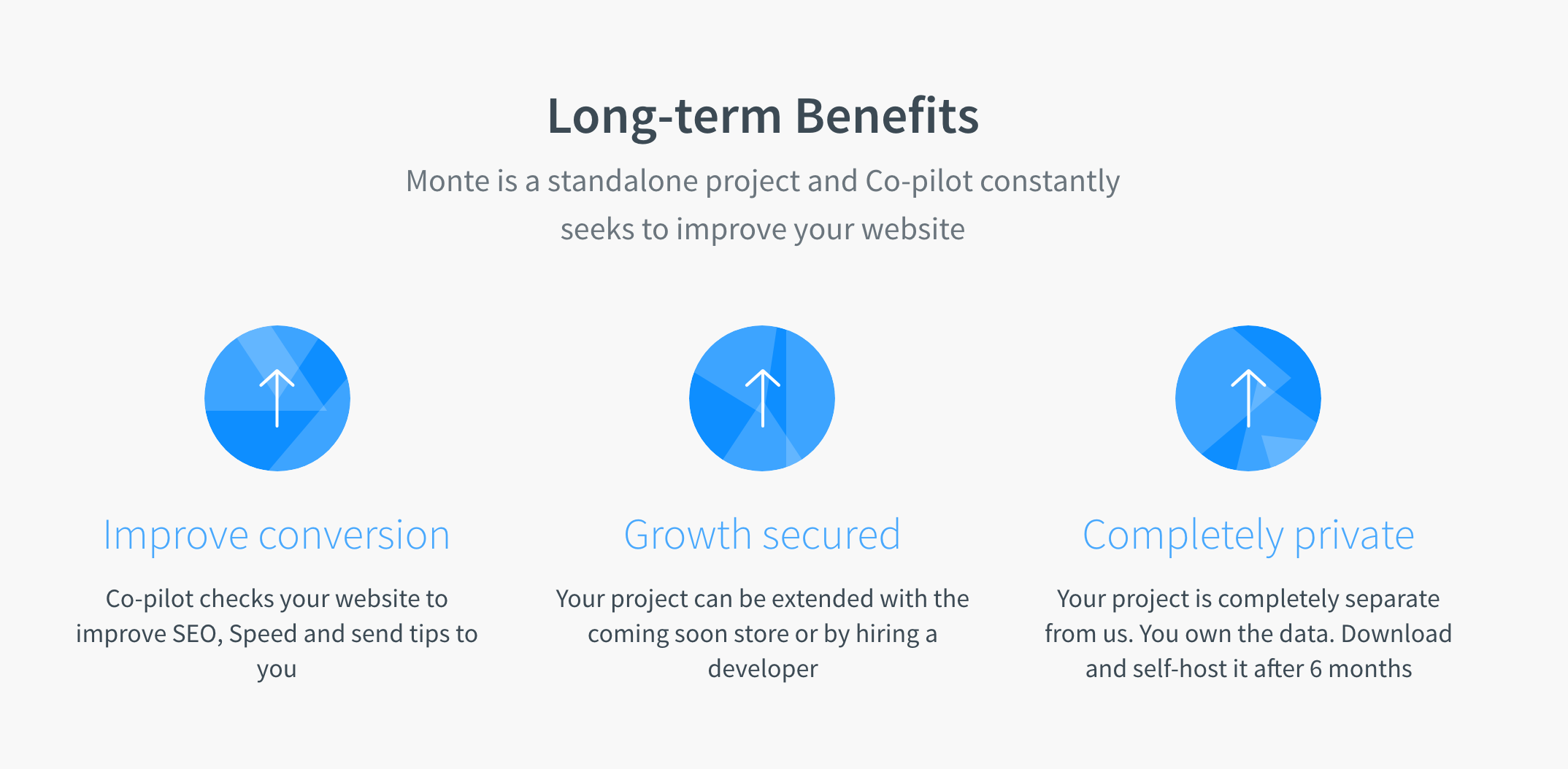 Long-term Benefits

Monte is a standalone project and Co-pilot constantly seeks to improve your website

Improve conversion

Co-pilot checks your website to improve SEO, Speed and send tips to you

Growth secured

Your project can be extended with the coming soon store or by hiring a developer

Completely private

Your project is completely separate from us. You own the data. Download and self-host it after 6 months